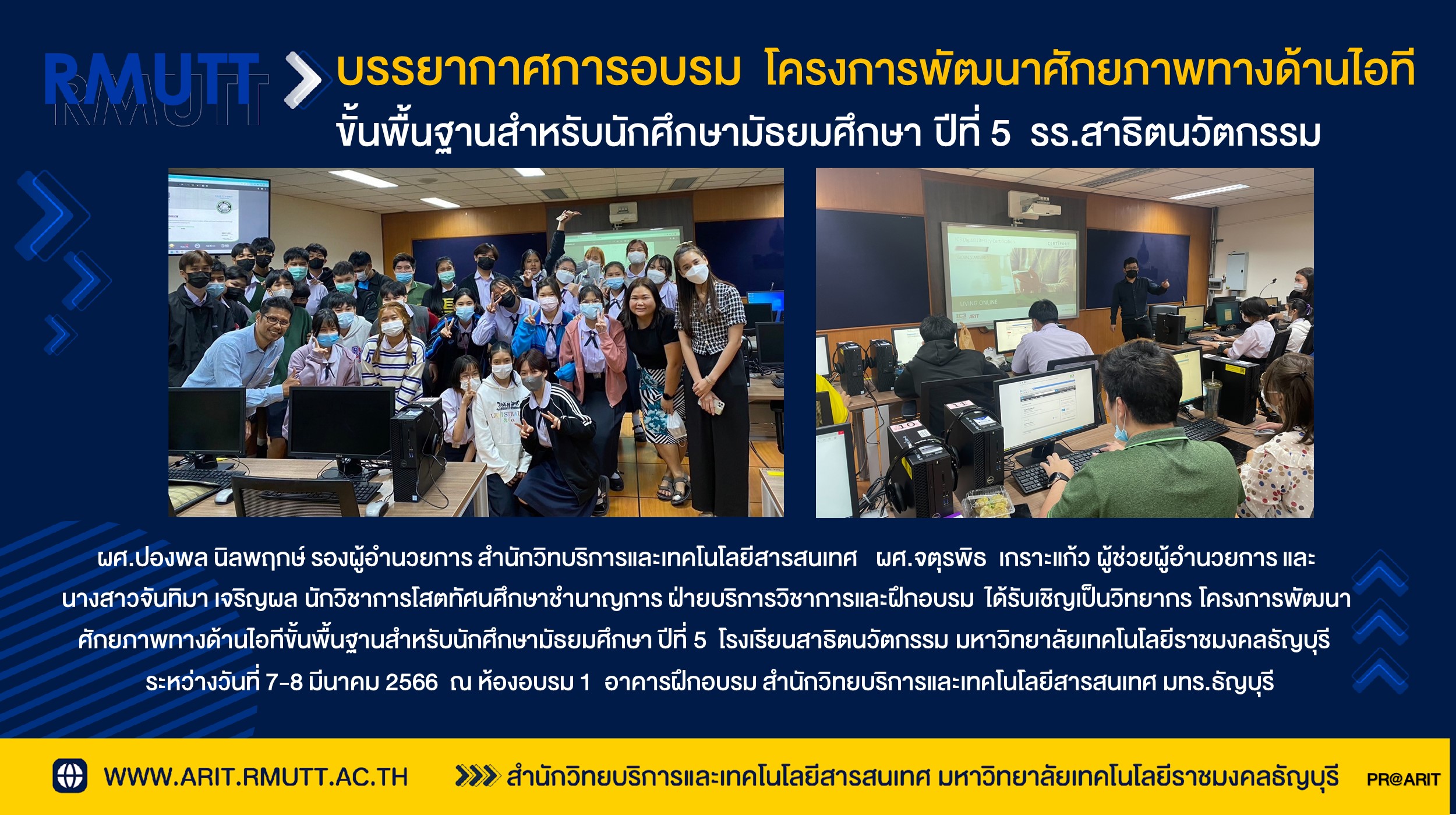 RMUTT
RMUTT

บรรยากาศการอบรม โครงการพัฒนาศักยภาพทางด้านไอที ขั้นพื้นฐานสำหรับนักศึกษามัธยมศึกษา ปีที่ 5 รร.สาธิตนวัตกรรม

LIVING ONLINE

ผศ.ปองพล นิลพฤกษ์ รองผู้อำนวยการ สำนักวิทบริการและเทคโนโลยีสารสนเทศ ผศ.จตุรพิธ เกราะแก้ว ผู้ช่วยผู้อำนวยการ และ นางสาวจันทิมา เจริญผล นักวิชาการโสตทัศนศึกษาชำนาญการ ฝ่ายบริการวิชาการและฝึกอบรม ได้รับเชิญเป็นวิทยากร โครงการพัฒนาศักยภาพทางด้านไอทีขั้นพื้นฐานสำหรับนักศึกษามัธยมศึกษา ปีที่ 5 โรงเรียนสาธิตนวัตกรรม มหาวิทยาลัยเทคโนโลยีราชมงคลธัญบุรี ระหว่างวันที่ 7-8 มีนาคม 2566 ณ ห้องอบรม 1 อาคารฝึกอบรม สำนักวิทยบริการและเทคโนโลยีสารสนเทศ มทร.ธัญบุรี

WWW.ARIT.RMUTT.AC.TH

สำนักวิทยบริการและเทคโนโลยีสารสนเทศ มหาวิทยาลัยเทคโนโลยีราชมงคลธัญบุรี

PR@ARIT